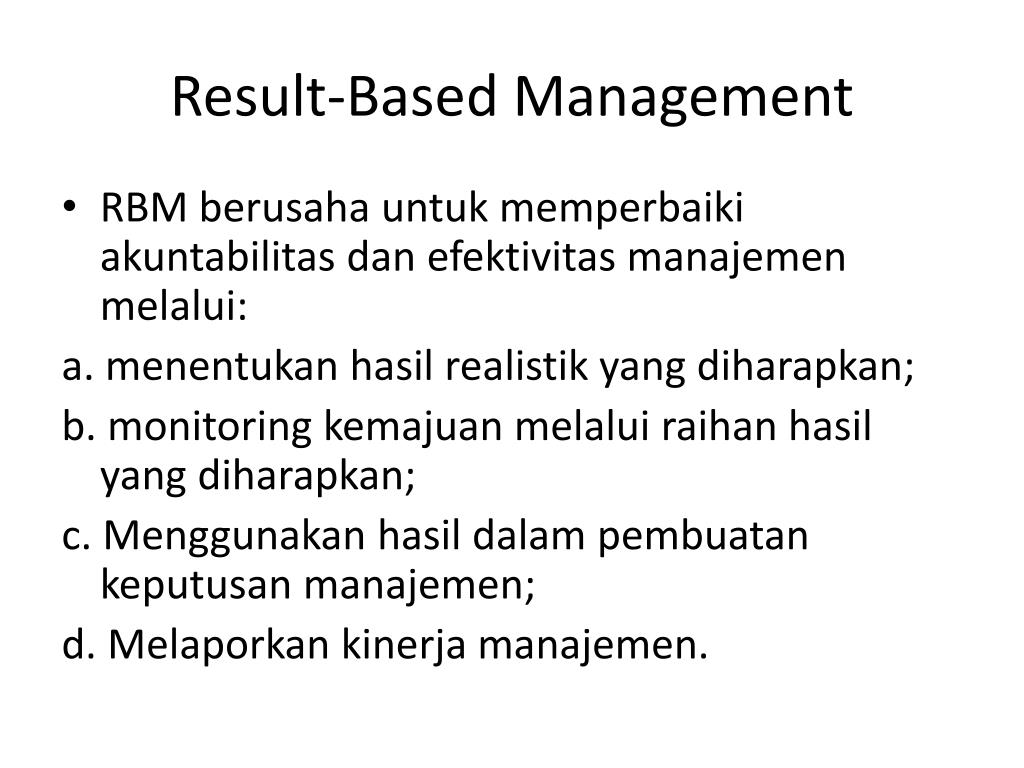 Result-Based Management

• RBM berusaha untuk memperbaiki akuntabilitas dan efektivitas manajemen melalui:

a. menentukan hasil realistik yang diharapkan;

b. monitoring kemajuan melalui raihan hasil yang diharapkan;

c. Menggunakan hasil dalam pembuatan keputusan manajemen;

d. Melaporkan kinerja manajemen.